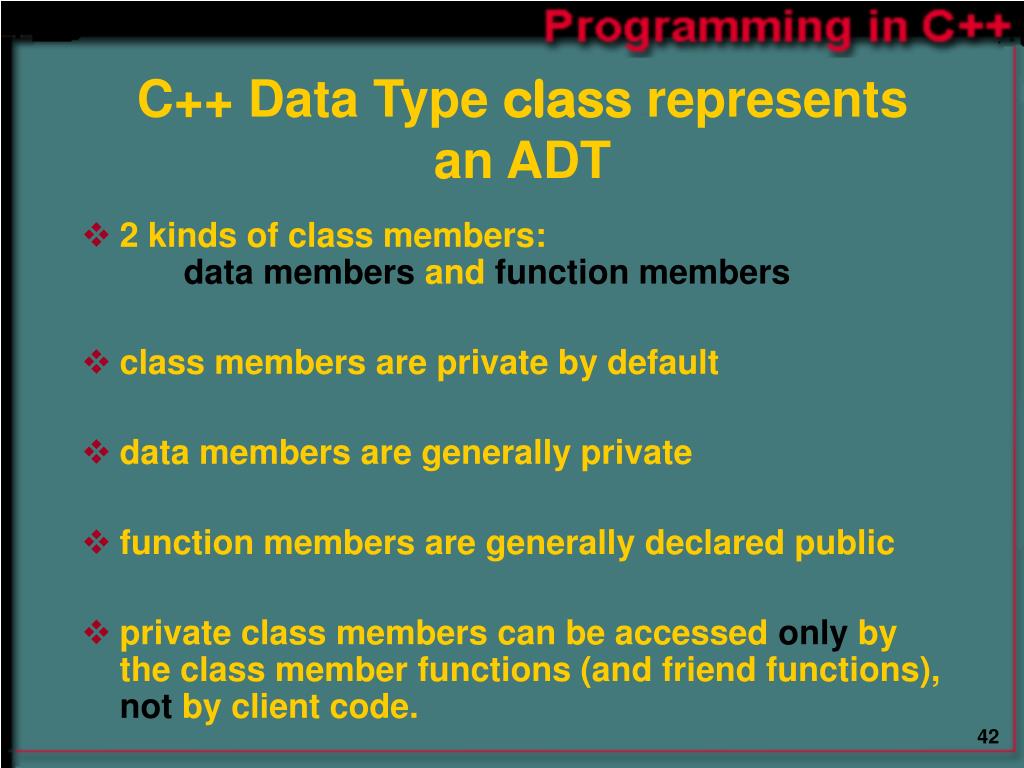 Programming in C++

C++ Data Type class represents an ADT

❖ 2 kinds of class members:
data members and function members

❖ class members are private by default

❖ data members are generally private

❖ function members are generally declared public

❖ private class members can be accessed only by the class member functions (and friend functions), not by client code.

42